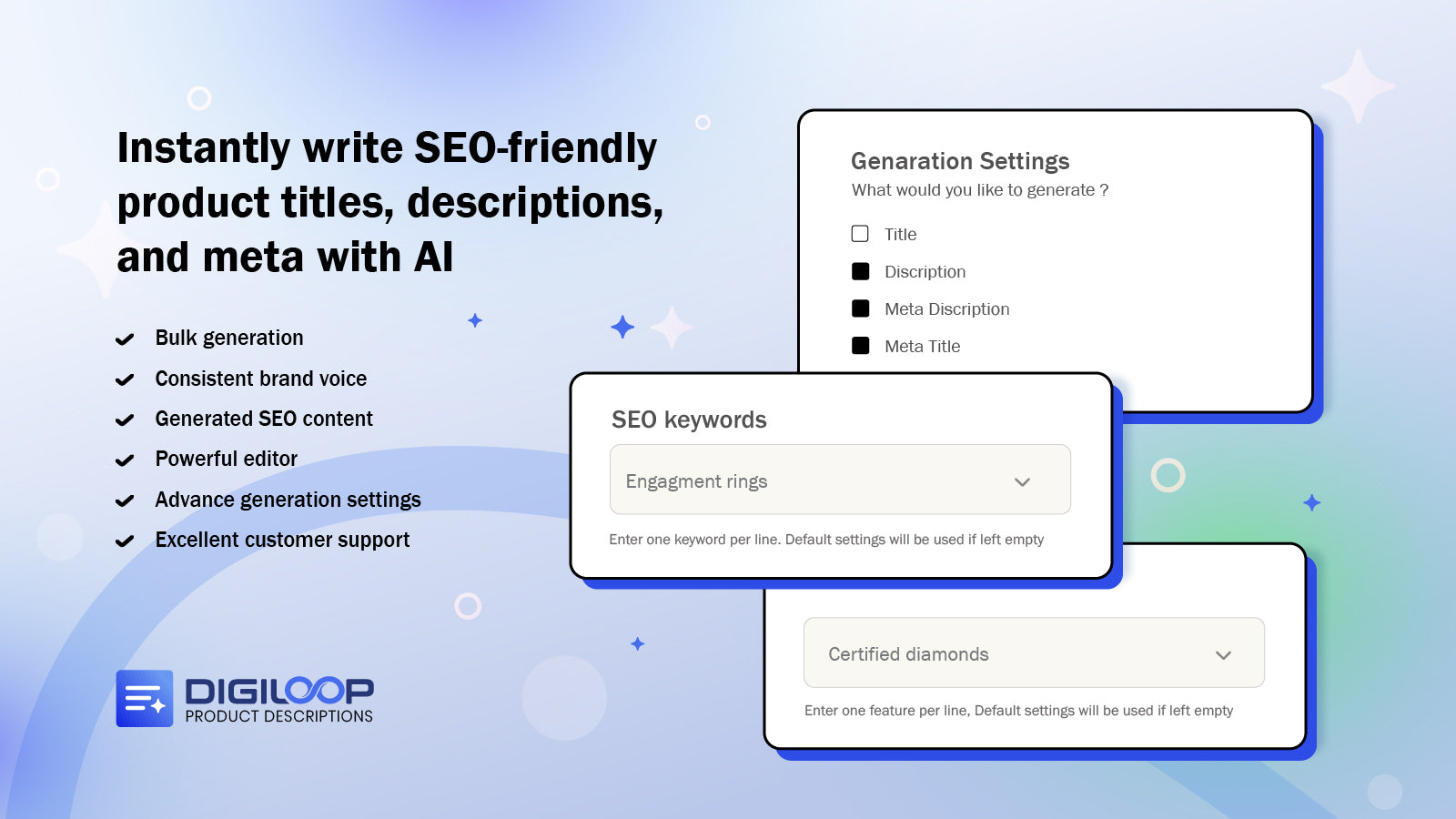 Instantly write SEO-friendly product titles, descriptions, and meta with AI

Bulk generation
Consistent brand voice
Generated SEO content
Powerful editor
Advance generation settings
Excellent customer support

DIGILOOP
PRODUCT DESCRIPTIONS

Genaration Settings
What would you like to generate ?
Title
Discription
Meta Discription
Meta Title

SEO keywords
Engagment rings
Enter one keyword per line. Default settings will be used if left empty

Certified diamonds
Enter one feature per line, Default settings will be used if left empty